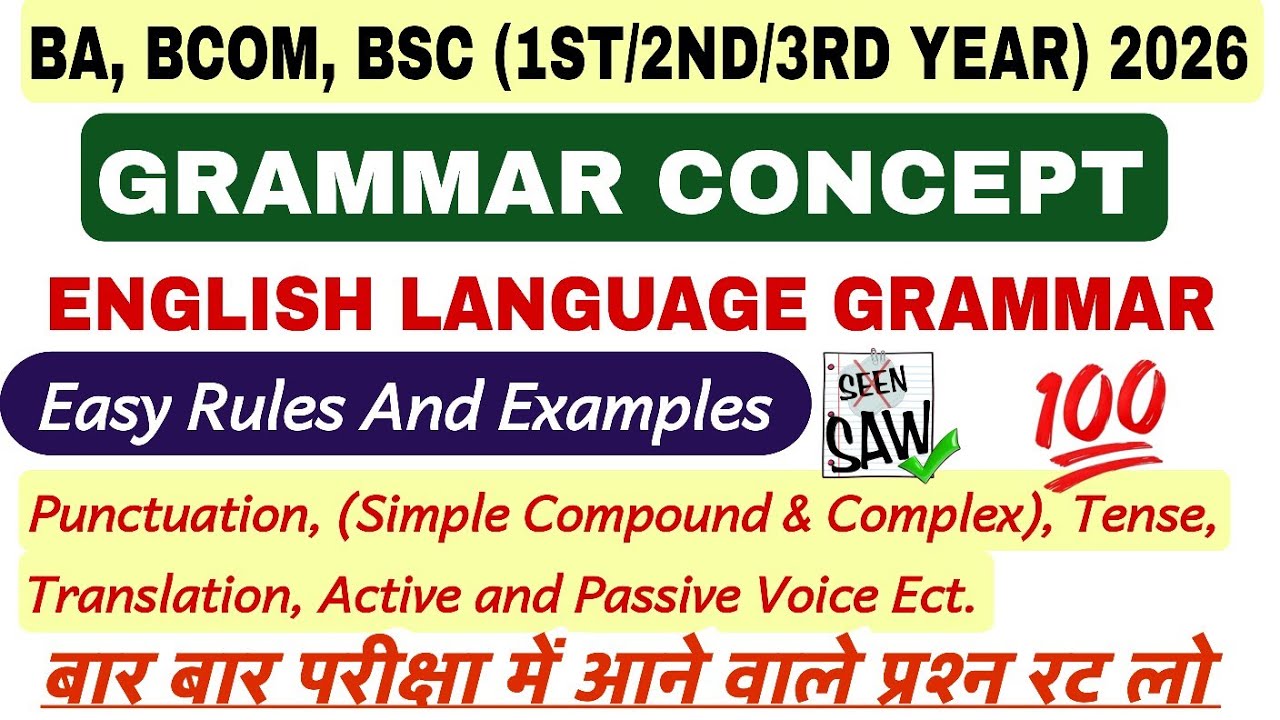 BA, BCOM, BSC (1ST/2ND/3RD YEAR) 2026

GRAMMAR CONCEPT

ENGLISH LANGUAGE GRAMMAR

Easy Rules And Examples

SEEN

SAW

100

Punctuation, (Simple Compound & Complex), Tense, Translation, Active and Passive Voice Ect.

बार बार परीक्षा में आने वाले प्रश्न रट लो